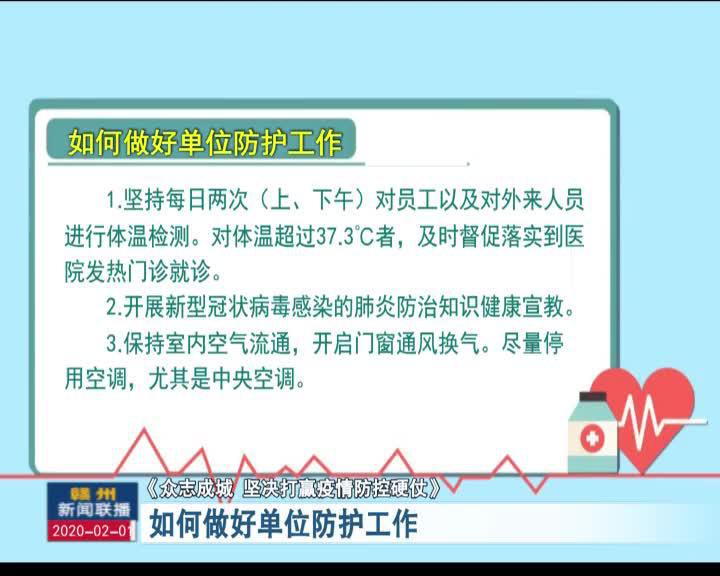 如何做好单位防护工作

1.坚持每日两次（上、下午）对员工以及对外来人员进行体温检测。对体温超过37.3℃者，及时督促落实到医院发热门诊就诊。

2.开展新型冠状病毒感染的肺炎防治知识健康宣教。

3.保持室内空气流通，开启门窗通风换气。尽量停用空调，尤其是中央空调。

赣州
新闻联播
2020-02-01

《众志成城 坚决打赢疫情防控硬仗》
如何做好单位防护工作